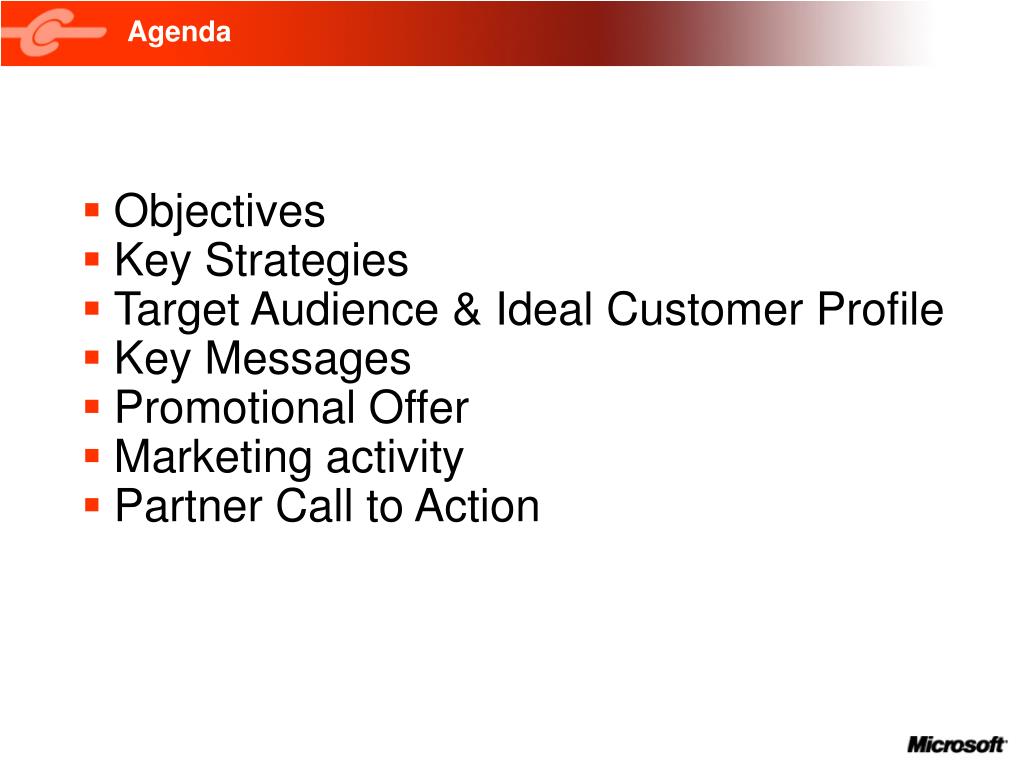 Agenda

- Objectives
- Key Strategies
- Target Audience & Ideal Customer Profile
- Key Messages
- Promotional Offer
- Marketing activity
- Partner Call to Action

Microsoft